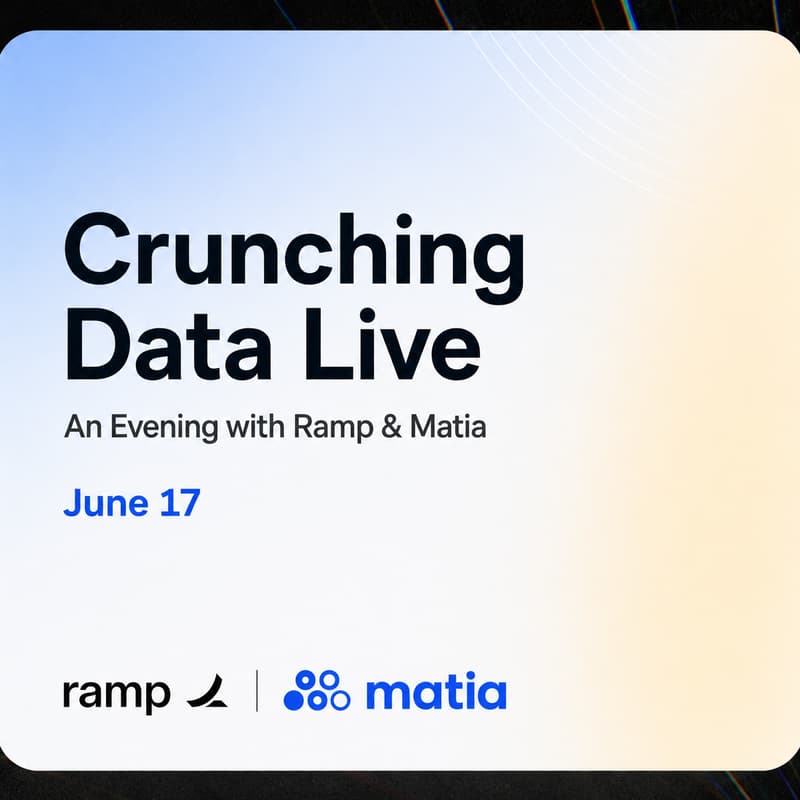 Crunching Data Live

An Evening with Ramp & Matia

June 17

ramp | matia